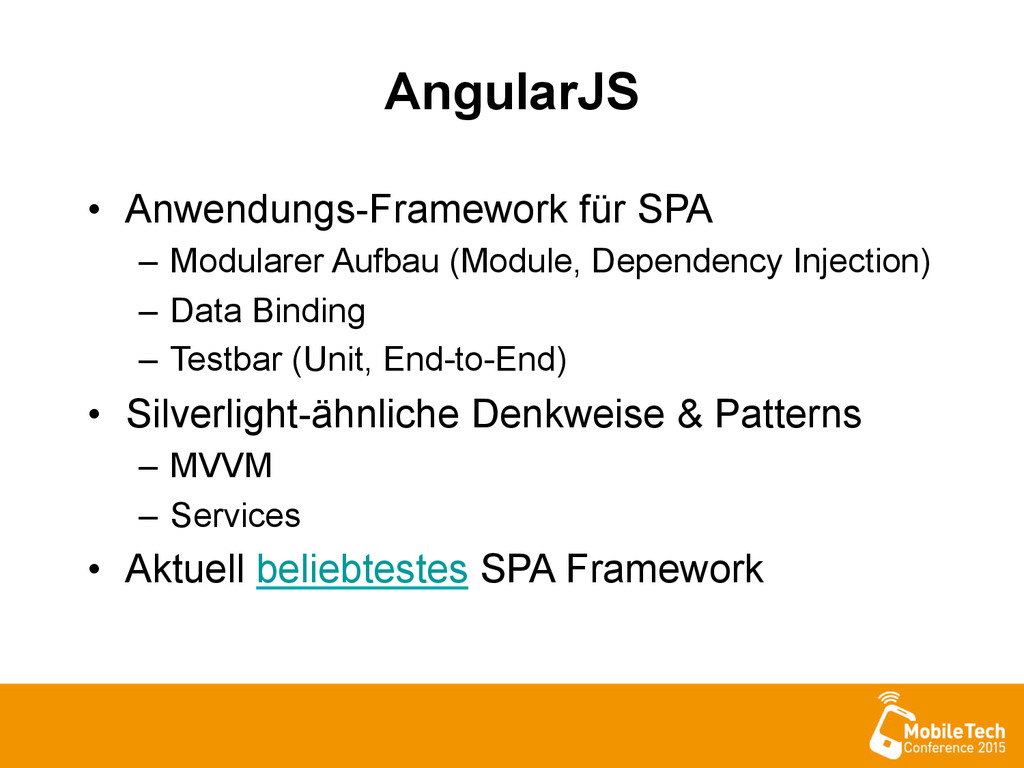 AngularJS

• Anwendungs-Framework für SPA
  – Modularer Aufbau (Module, Dependency Injection)
  – Data Binding
  – Testbar (Unit, End-to-End)
• Silverlight-ähnliche Denkweise & Patterns
  – MVVM
  – Services
• Aktuell beliebtestes SPA Framework

MobileTech Conference 2015